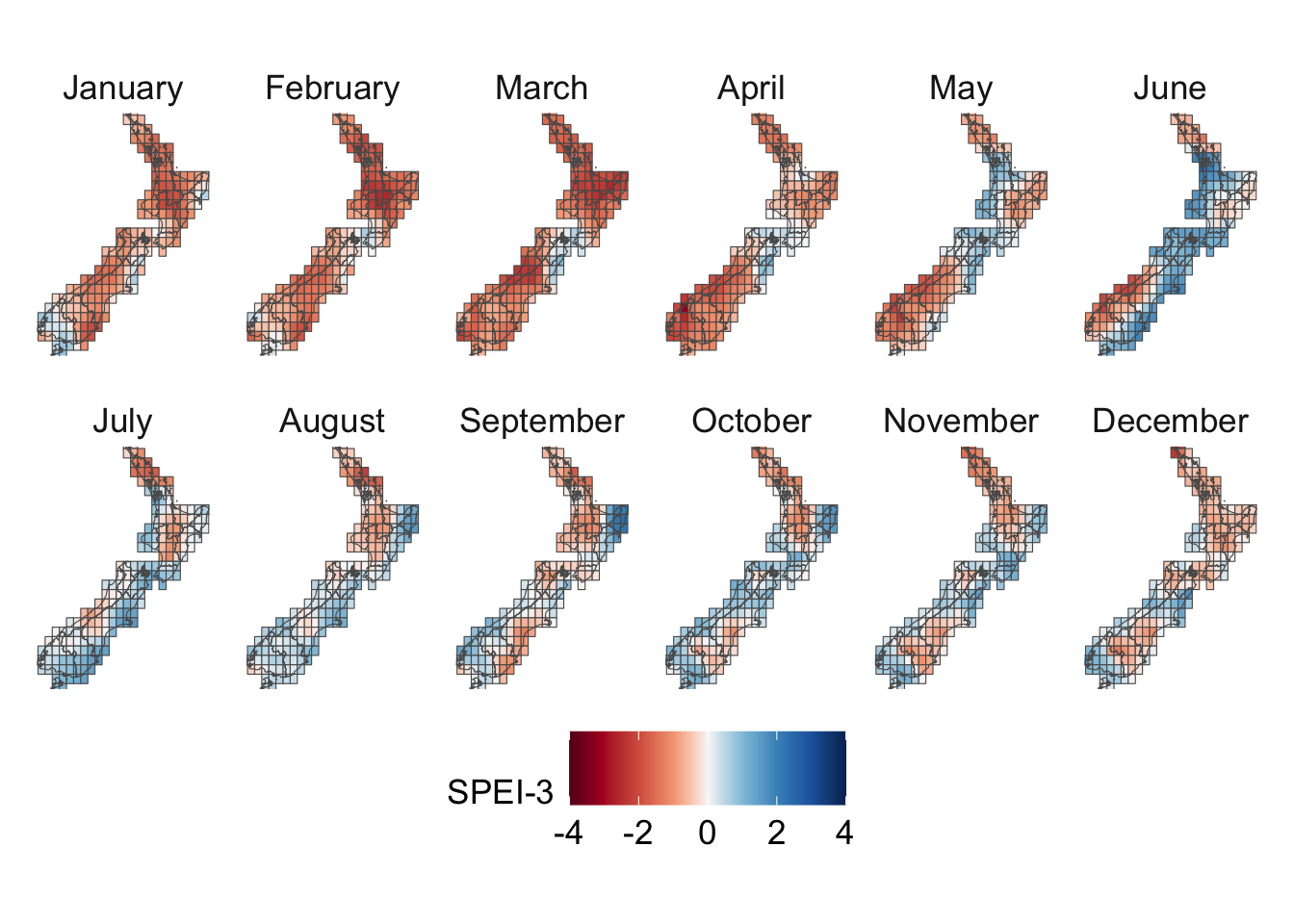 January
February
March
April
May
June

July
August
September
October
November
December

SPEI-3
-4
-2
0
2
4